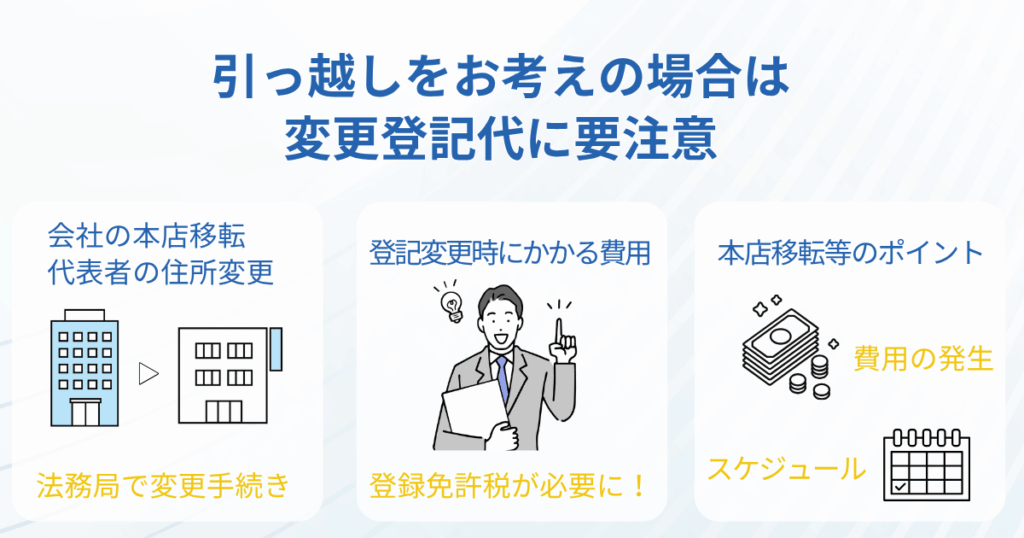 引っ越しをお考えの場合は
変更登記代に要注意

会社の本店移転
代表者の住所変更

法務局で変更手続き

登記変更時にかかる費用

登録免許税が必要に！

本店移転等のポイント

費用の発生

スケジュール